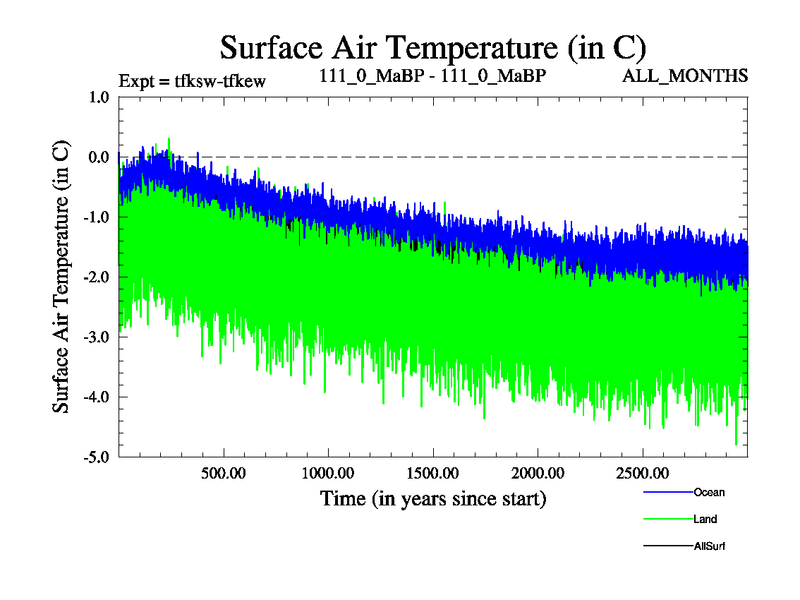 Surface Air Temperature (in C)

Expt = tfksw-tfkew

111_0_MaBP - 111_0_MaBP

ALL_MONTHS

Surface Air Temperature (in C)

1.0
0.0
-1.0
-2.0
-3.0
-4.0
-5.0

500.00
1000.00
1500.00
2000.00
2500.00

Time (in years since start)

Ocean
Land
AllSurf